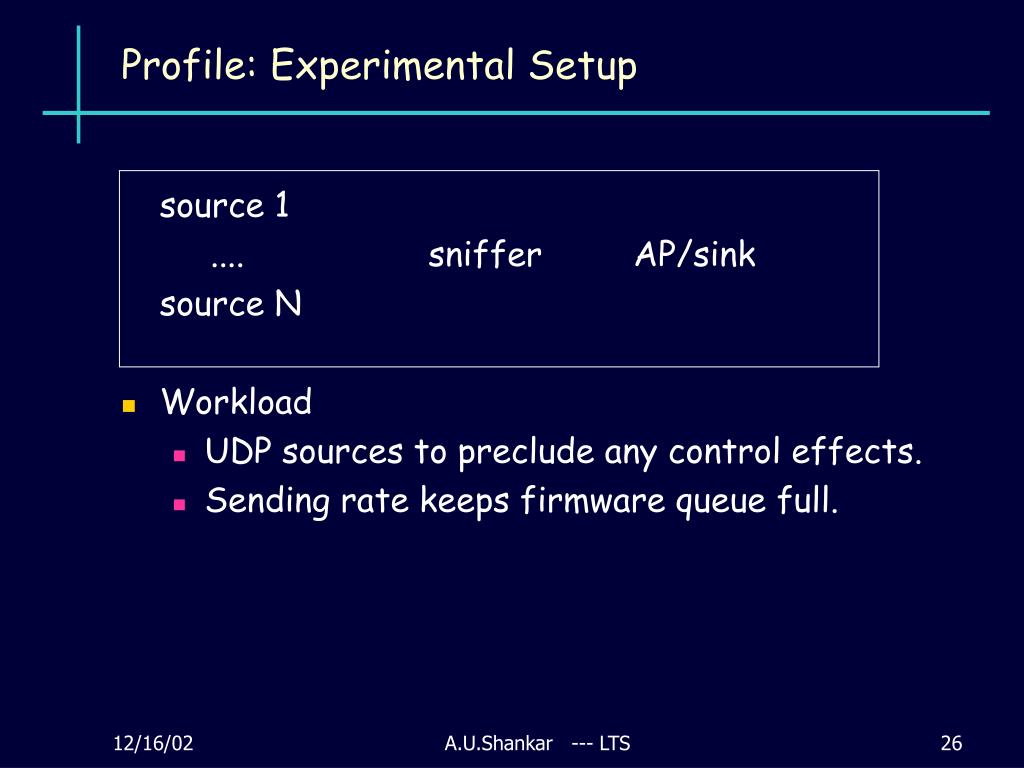 Profile: Experimental Setup

source 1
.... sniffer AP/sink
source N

Workload
UDP sources to preclude any control effects.
Sending rate keeps firmware queue full.

12/16/02 A.U.Shankar --- LTS 26